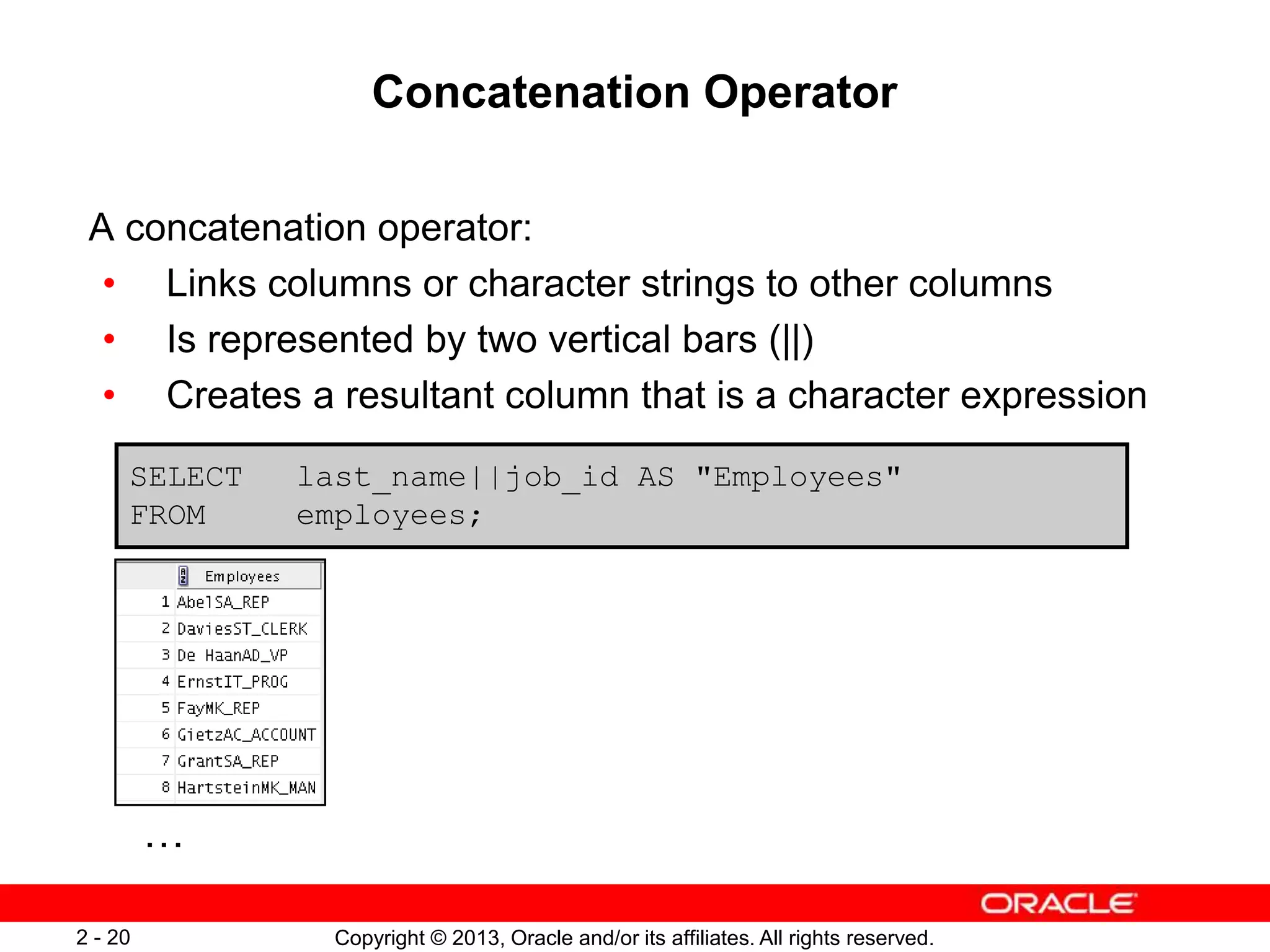 Concatenation Operator

A concatenation operator:

• Links columns or character strings to other columns
• Is represented by two vertical bars (||)
• Creates a resultant column that is a character expression

SELECT last_name||job_id AS "Employees"
FROM employees;

| | Employees |
|---|---|
| 1 | AbelSA_REP |
| 2 | DaviesST_CLERK |
| 3 | De HaanAD_VP |
| 4 | ErnstIT_PROG |
| 5 | FayMK_REP |
| 6 | GietzAC_ACCOUNT |
| 7 | GrantSA_REP |
| 8 | HartsteinMK_MAN |

...

ORACLE

2 - 20

Copyright © 2013, Oracle and/or its affiliates. All rights reserved.